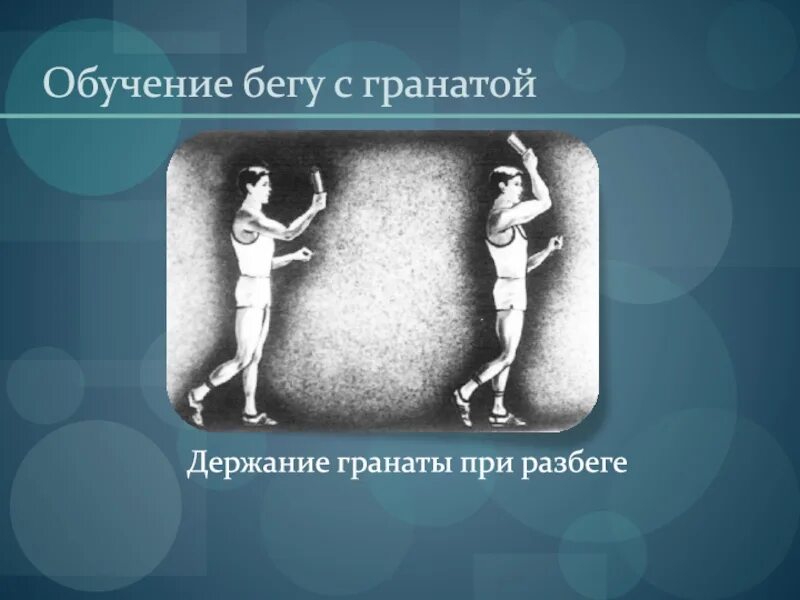 Обучение бегу с гранатой

Держание гранаты при разбеге